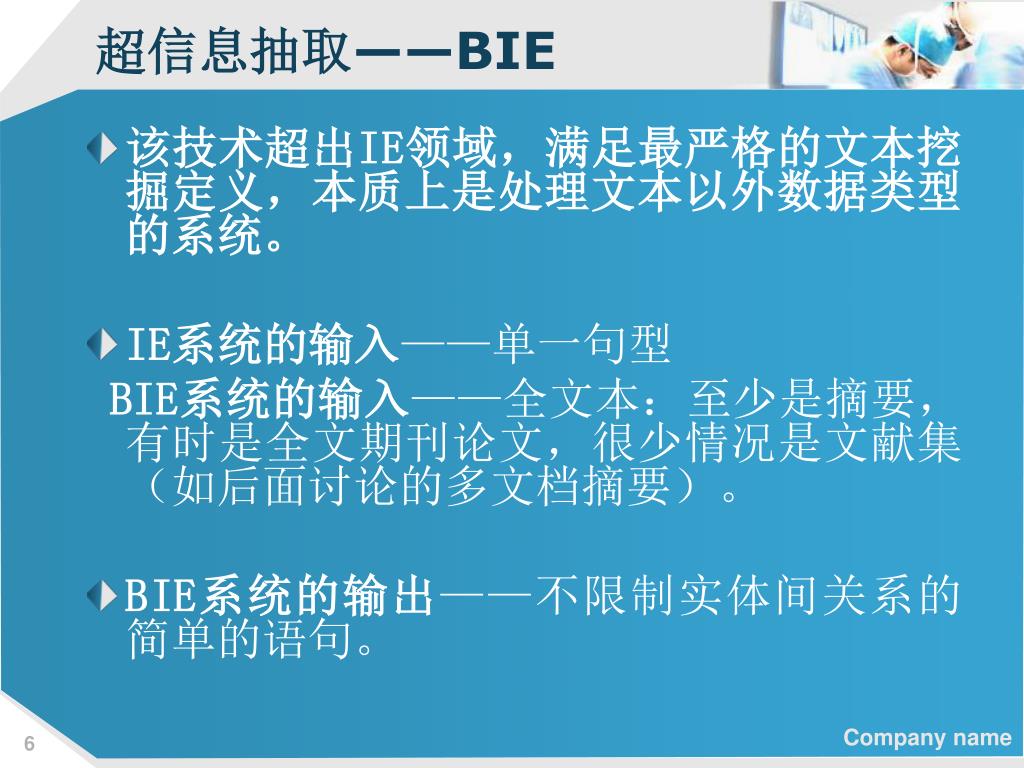 超信息抽取——BIE

该技术超出IE领域，满足最严格的文本挖掘定义，本质上是处理文本以外数据类型的系统。

IE系统的输入——单一句型
BIE系统的输入——全文本：至少是摘要，有时是全文期刊论文，很少情况是文献集（如后面讨论的多文档摘要）。

BIE系统的输出——不限制实体间关系的简单的语句。

6

Company name